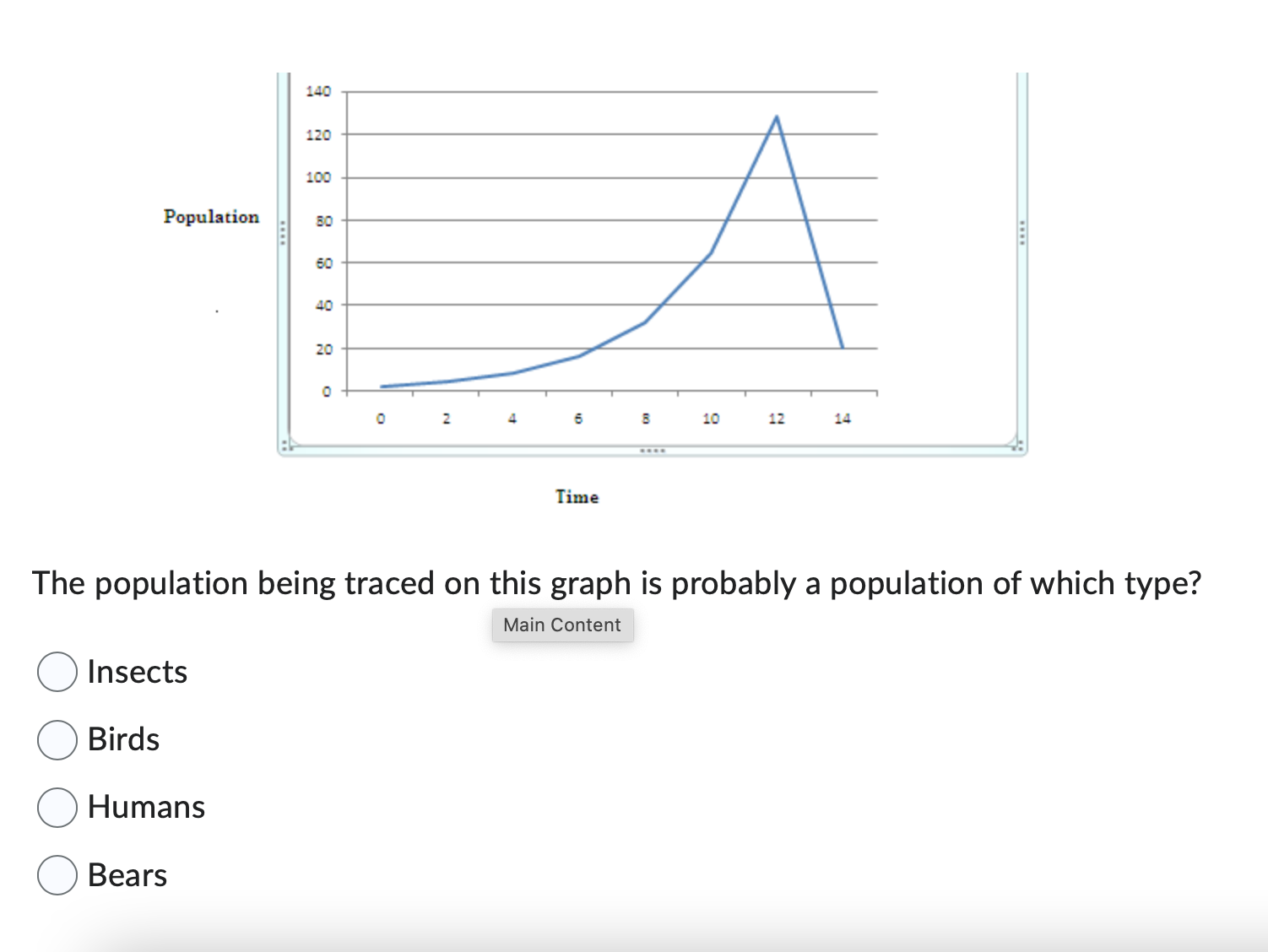 Population

140
120
100
80
60
40
20
0

0 2 4 6 8 10 12 14

Time

The population being traced on this graph is probably a population of which type?

Main Content

Insects

Birds

Humans

Bears